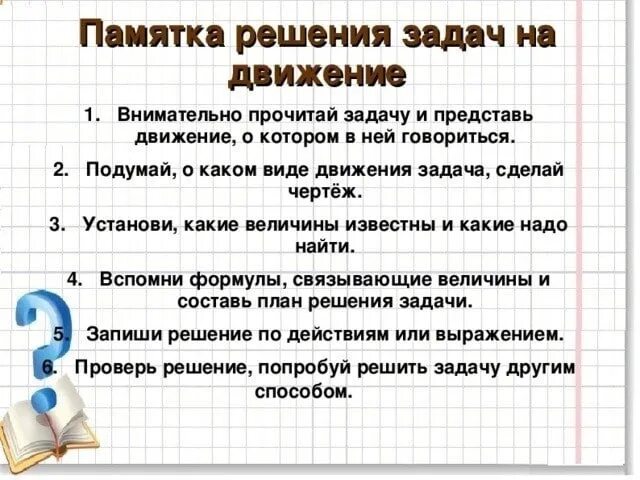 Памятка решения задач на движение

1. Внимательно прочитай задачу и представь движение, о котором в ней говориться.

2. Подумай, о каком виде движения задача, сделай чертёж.

3. Установи, какие величины известны и какие надо найти.

4. Вспомни формулы, связывающие величины и составь план решения задачи.

5. Запиши решение по действиям или выражением.

6. Проверь решение, попробуй решить задачу другим способом.